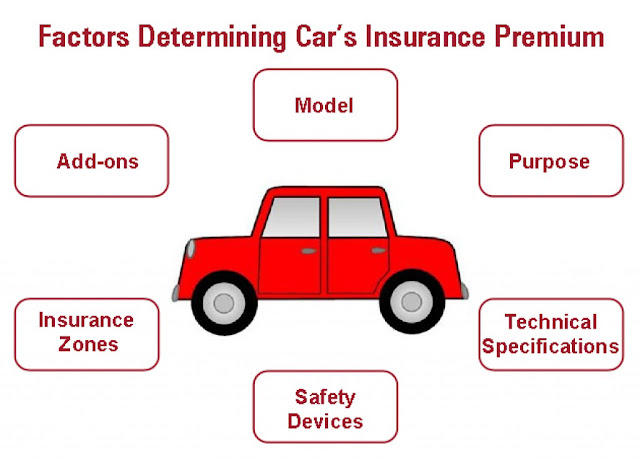 Factors Determining Car's Insurance Premium

Model

Add-ons

Purpose

Insurance Zones

Technical Specifications

Safety Devices